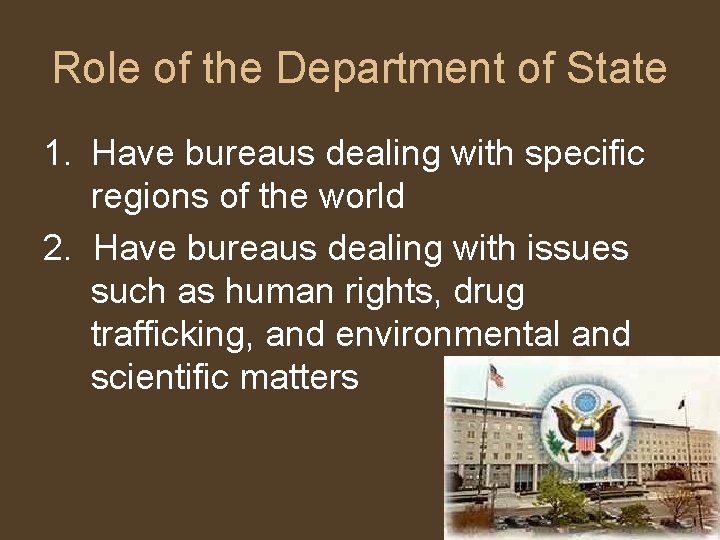 Role of the Department of State

1. Have bureaus dealing with specific regions of the world

2. Have bureaus dealing with issues such as human rights, drug trafficking, and environmental and scientific matters